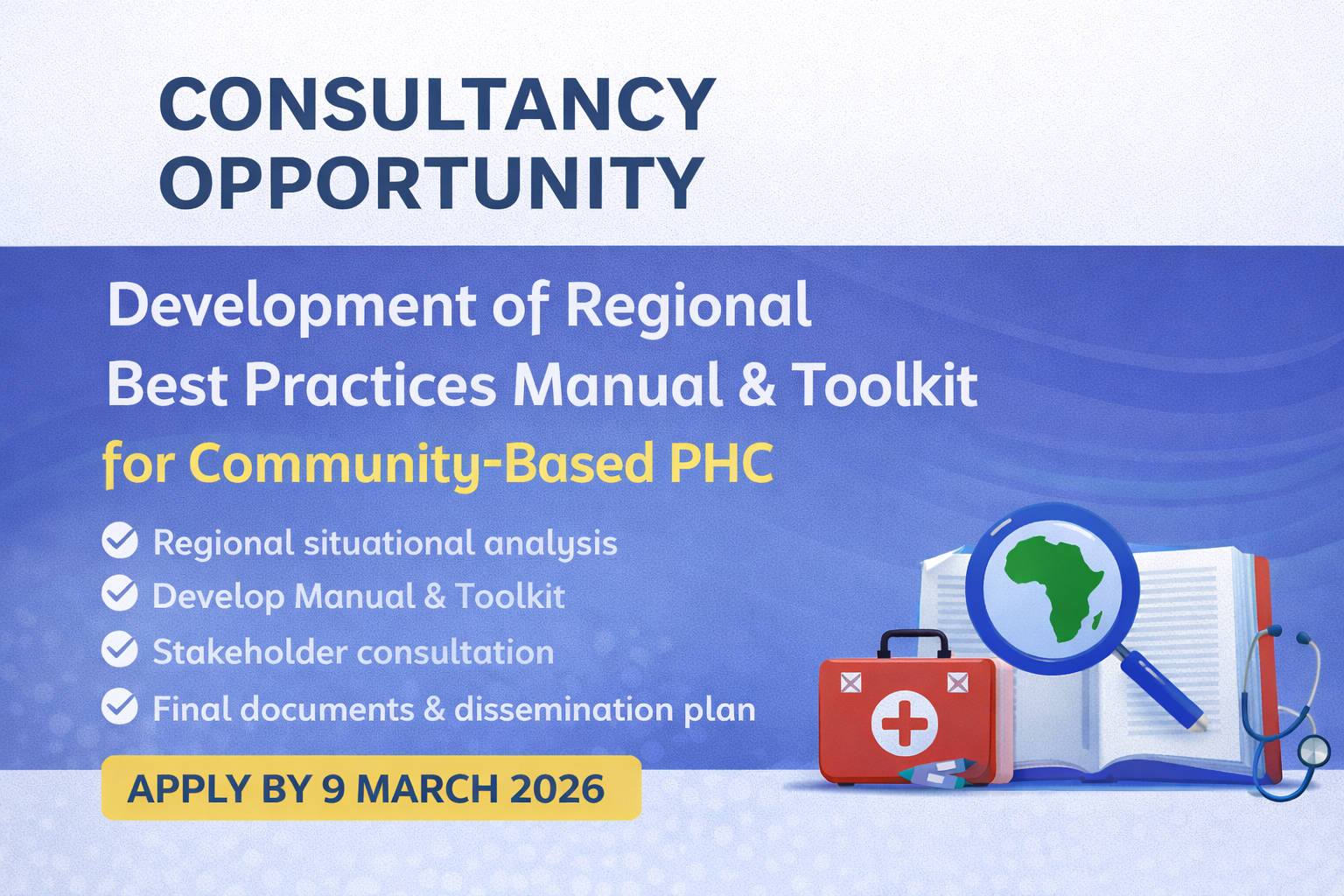 CONSULTANCY OPPORTUNITY

Development of Regional Best Practices Manual & Toolkit for Community-Based PHC

Regional situational analysis
Develop Manual & Toolkit
Stakeholder consultation
Final documents & dissemination plan

APPLY BY 9 MARCH 2026